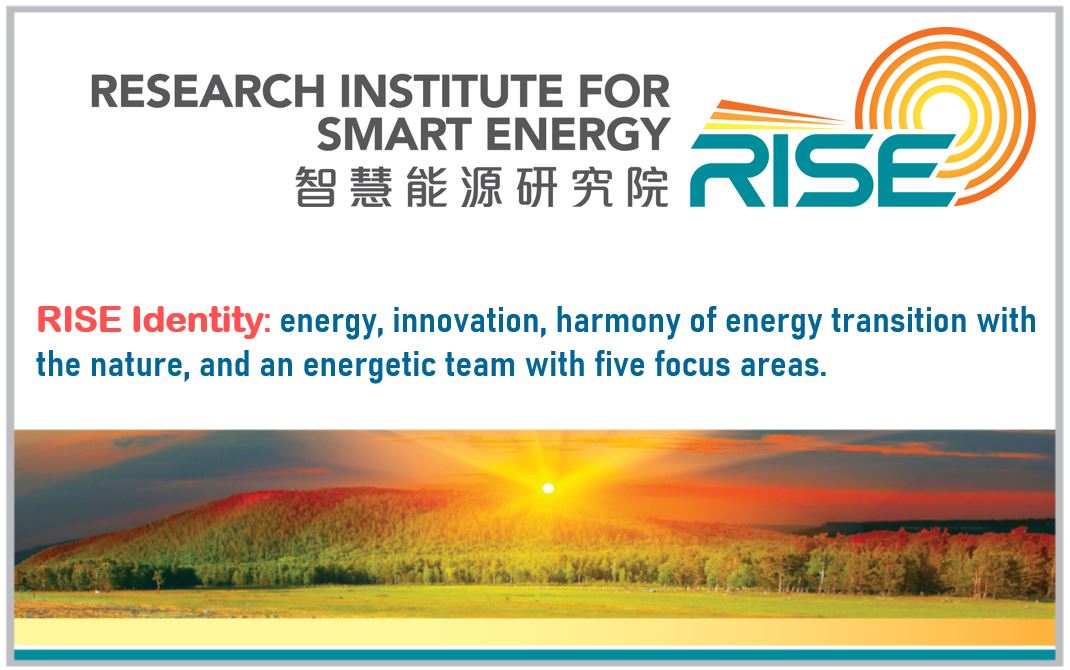 RESEARCH INSTITUTE FOR SMART ENERGY
智慧能源研究院
RISE

RISE Identity: energy, innovation, harmony of energy transition with the nature, and an energetic team with five focus areas.